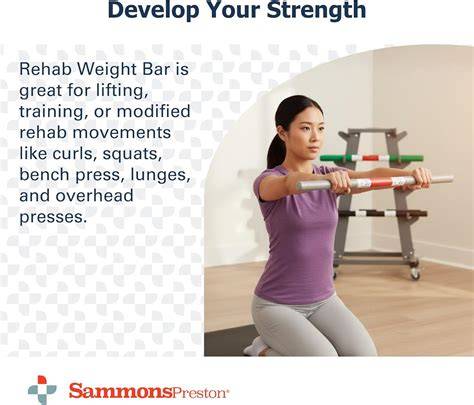 Develop Your Strength

Rehab Weight Bar is great for lifting, training, or modified rehab movements like curls, squats, bench press, lunges, and overhead presses.

SammonsPreston®